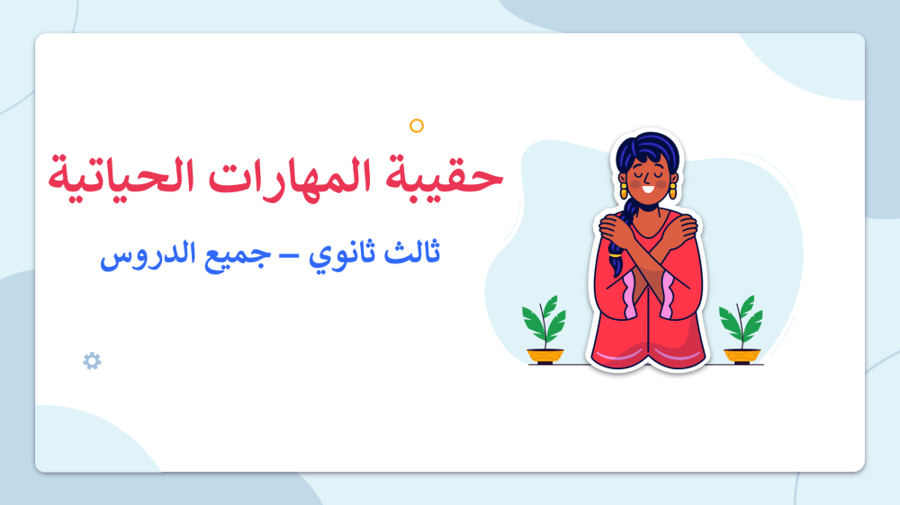 حقيبة المهارات الحياتية

ثالث ثانوي – جميع الدروس